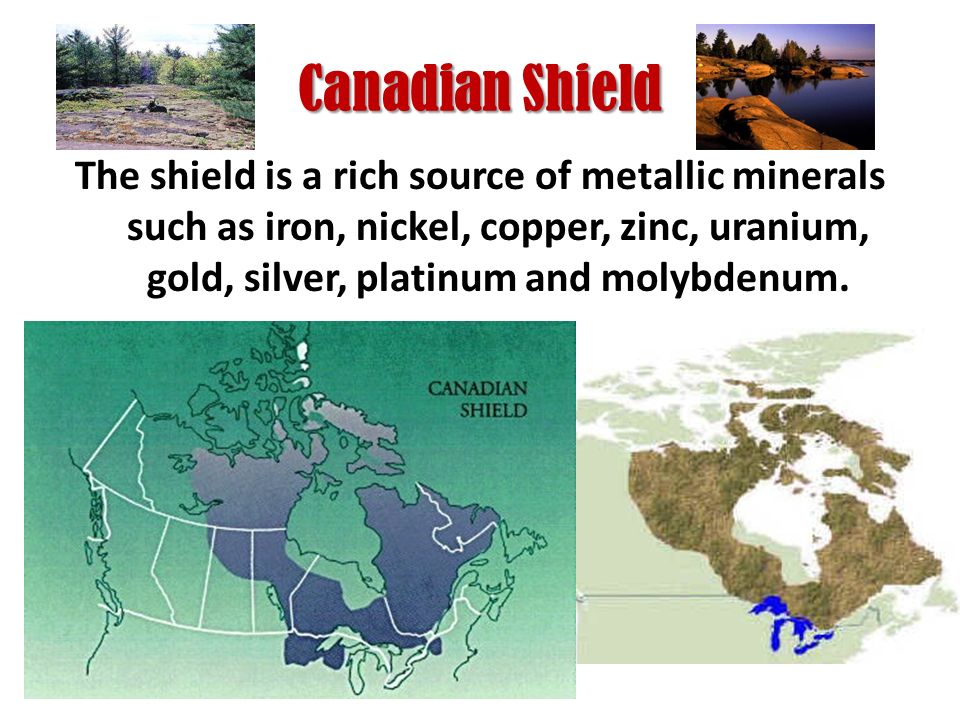 Canadian Shield

The shield is a rich source of metallic minerals such as iron, nickel, copper, zinc, uranium, gold, silver, platinum and molybdenum.

CANADIAN SHIELD